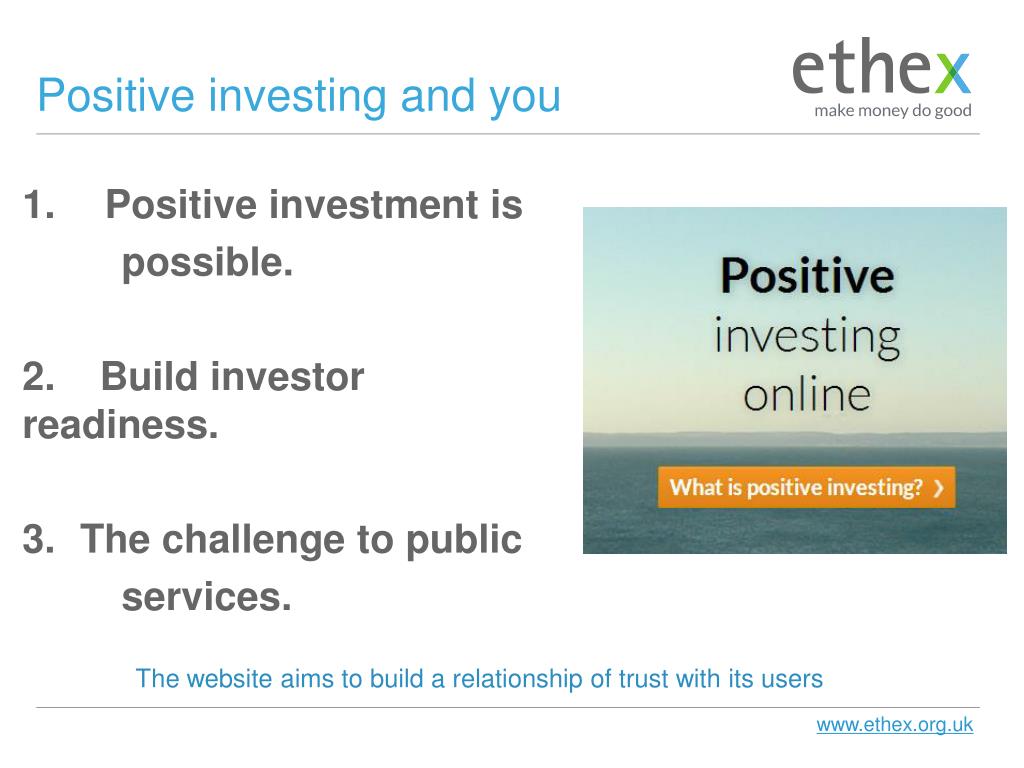 Positive investing and you

ethex
make money do good

1. Positive investment is possible.

2. Build investor readiness.

3. The challenge to public services.

Positive
investing
online

What is positive investing? ›

The website aims to build a relationship of trust with its users

www.ethex.org.uk